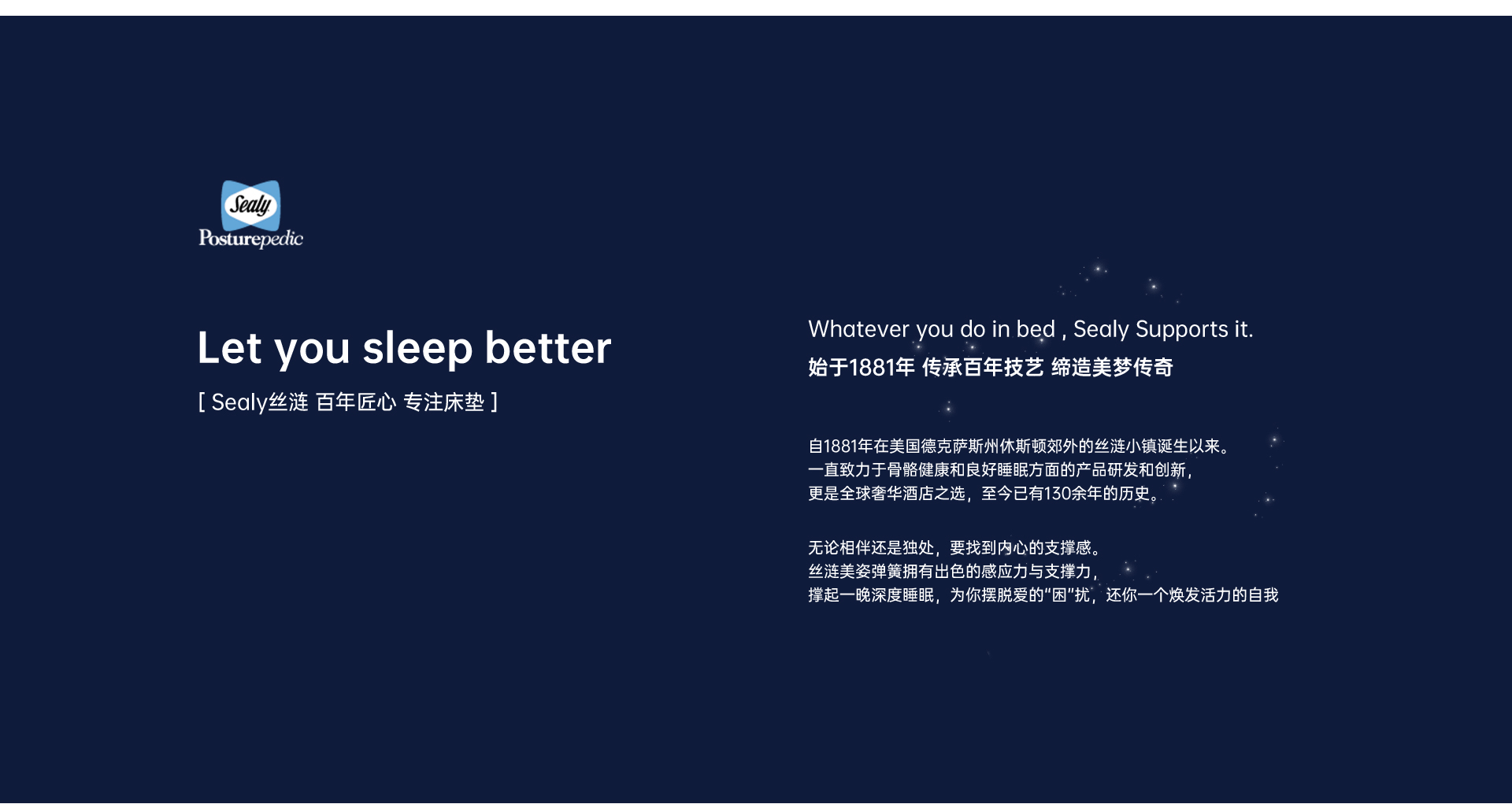 Sealy
Posturepedic

Let you sleep better

[ Sealy丝涟 百年匠心 专注床垫 ]

Whatever you do in bed , Sealy Supports it.

始于1881年 传承百年技艺 缔造美梦传奇

自1881年在美国德克萨斯州休斯顿郊外的丝涟小镇诞生以来。
一直致力于骨骼健康和良好睡眠方面的产品研发和创新，
更是全球奢华酒店之选，至今已有130余年的历史。

无论相伴还是独处，要找到内心的支撑感。
丝涟美姿弹簧拥有出色的感应力与支撑力，
撑起一晚深度睡眠，为你摆脱爱的"困"扰，还你一个焕发活力的自我